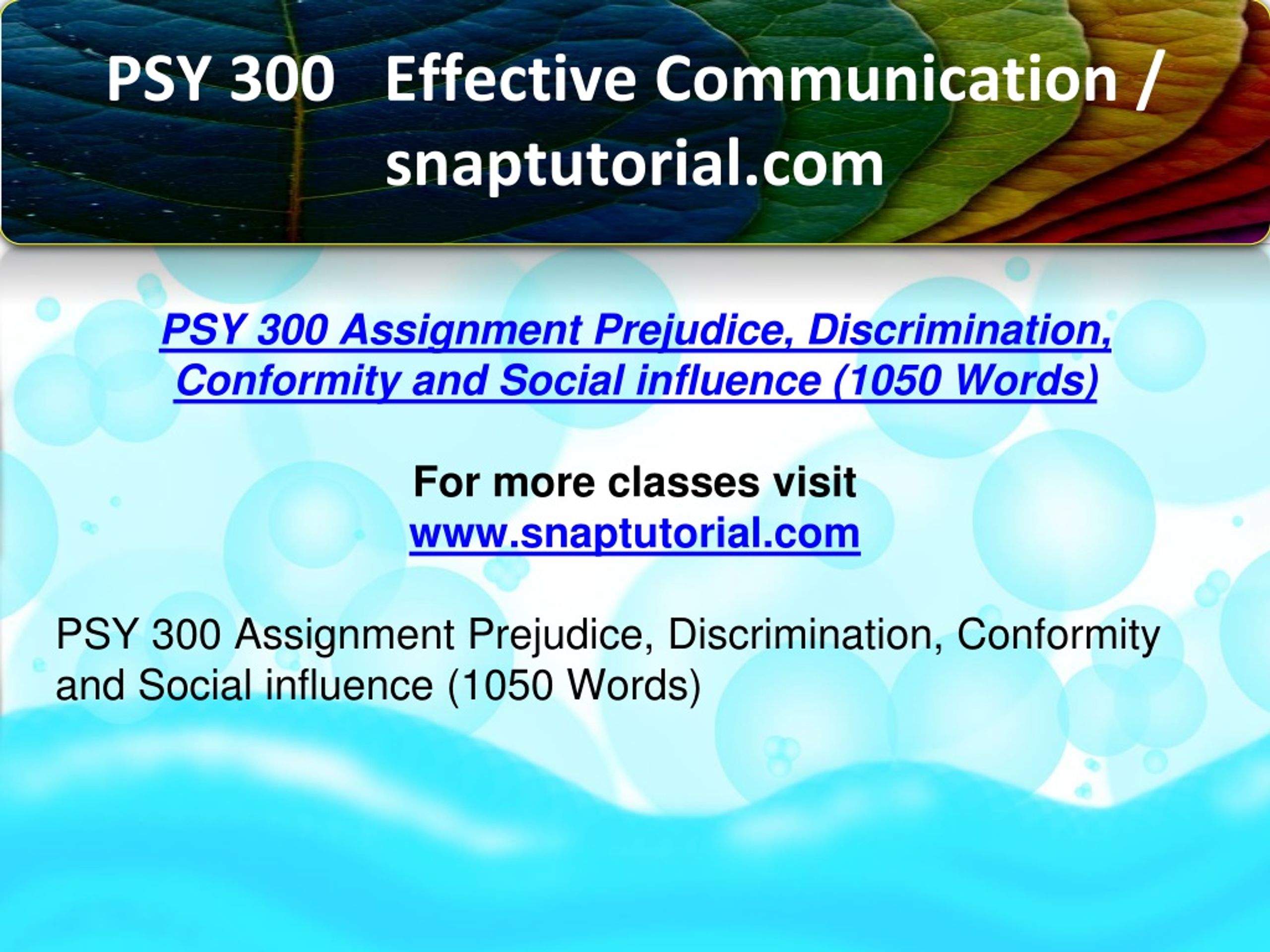 PSY 300 Effective Communication / snaptutorial.com

PSY 300 Assignment Prejudice, Discrimination, Conformity and Social influence (1050 Words)

For more classes visit
www.snaptutorial.com

PSY 300 Assignment Prejudice, Discrimination, Conformity and Social influence (1050 Words)